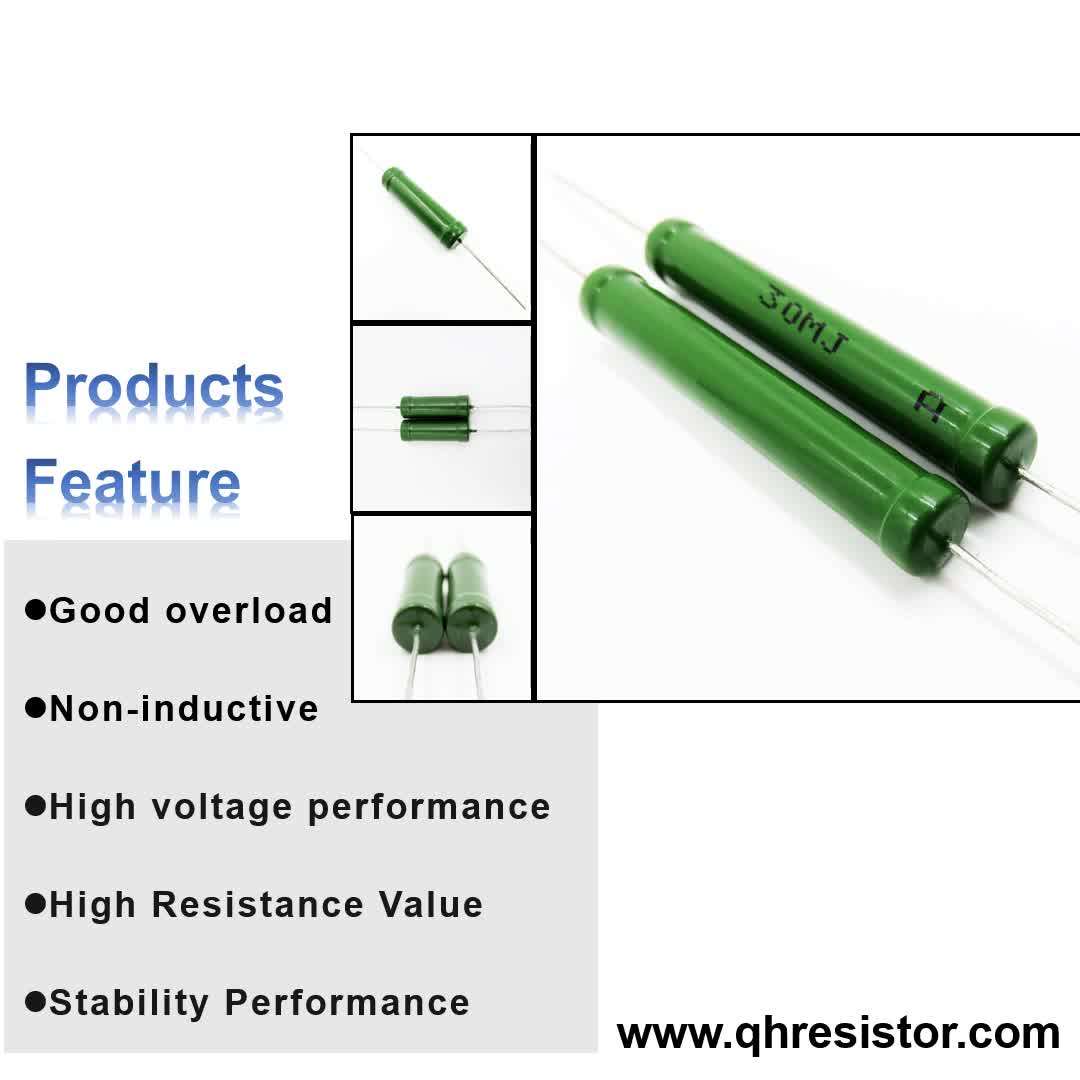 Products Feature

●Good overload

●Non-inductive

●High voltage performance

●High Resistance Value

●Stability Performance

30MJ

www.qhresistor.com